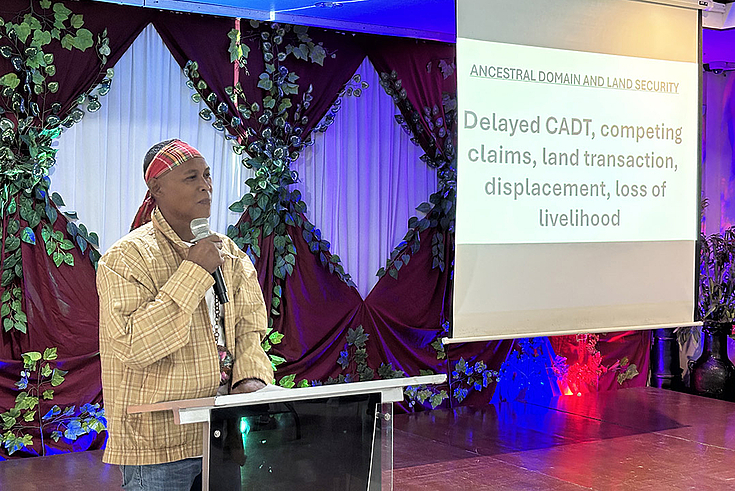 ANCESTRAL DOMAIN AND LAND SECURITY

Delayed CADT, competing claims, land transaction, displacement, loss of livelihood